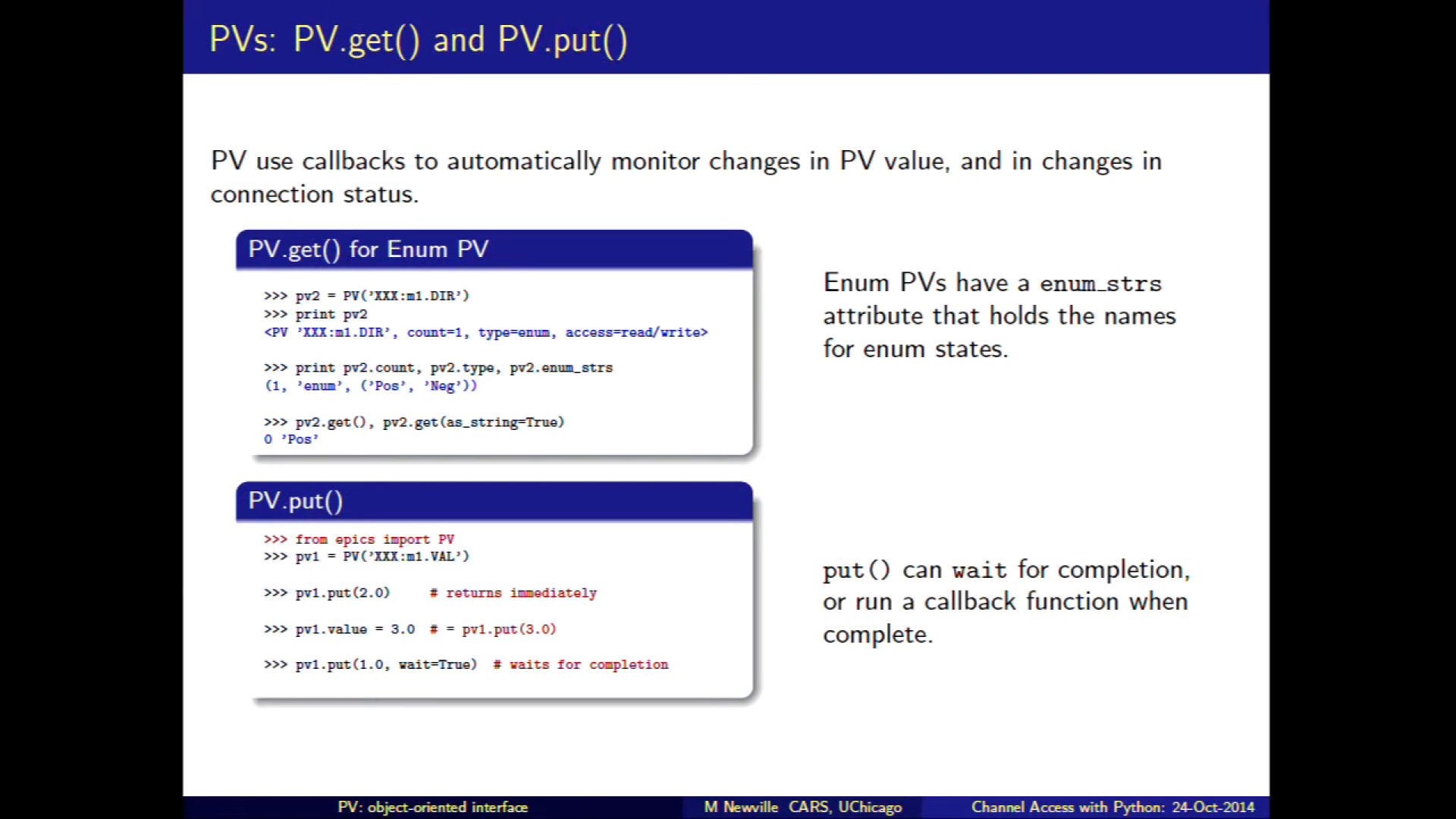 PVs: PV.get() and PV.put()

PV use callbacks to automatically monitor changes in PV value, and in changes in connection status.

PV.get() for Enum PV

>>> pv2 = PV('XXX:m1.DIR')
>>> print pv2
<PV 'XXX:m1.DIR', count=1, type=enum, access=read/write>

>>> print pv2.count, pv2.type, pv2.enum_strs
(1, 'enum', ('Pos', 'Neg'))

>>> pv2.get(), pv2.get(as_string=True)
0 'Pos'

Enum PVs have a enum_strs attribute that holds the names for enum states.

PV.put()

>>> from epics import PV
>>> pv1 = PV('XXX:m1.VAL')

>>> pv1.put(2.0)     # returns immediately

>>> pv1.value = 3.0  # = pv1.put(3.0)

>>> pv1.put(1.0, wait=True)  # waits for completion

put() can wait for completion, or run a callback function when complete.

PV: object-oriented interface M Newville CARS, UChicago Channel Access with Python: 24-Oct-2014